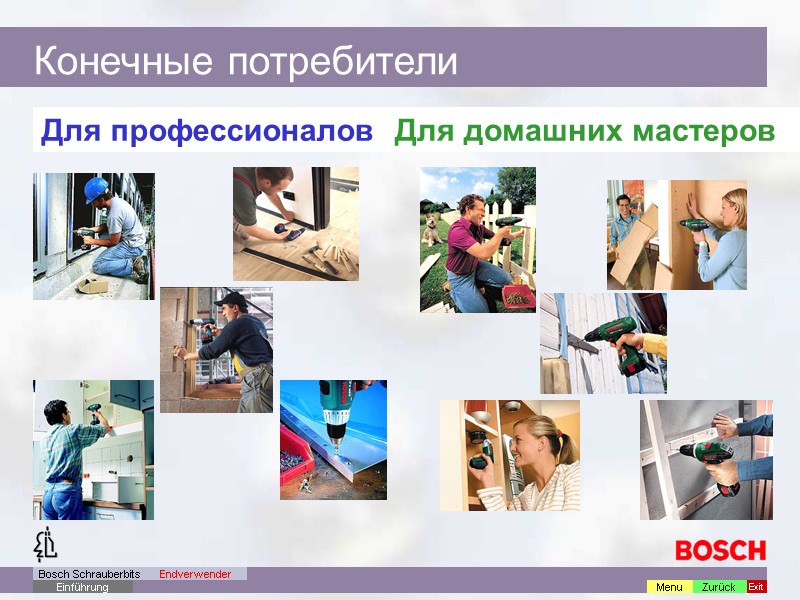 Конечные потребители

Для профессионалов Для домашних мастеров

BOSCH

Bosch Schrauberbits Endverwender
Einführung

Menu Zurück Exit